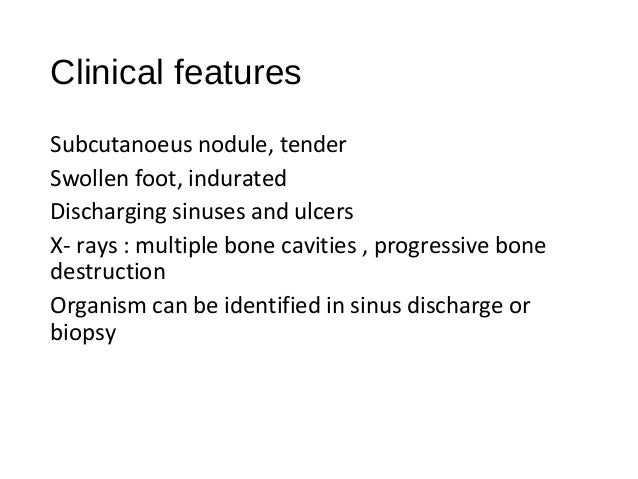 Clinical features

Subcutanoeus nodule, tender

Swollen foot, indurated

Discharging sinuses and ulcers

X- rays : multiple bone cavities , progressive bone destruction

Organism can be identified in sinus discharge or biopsy